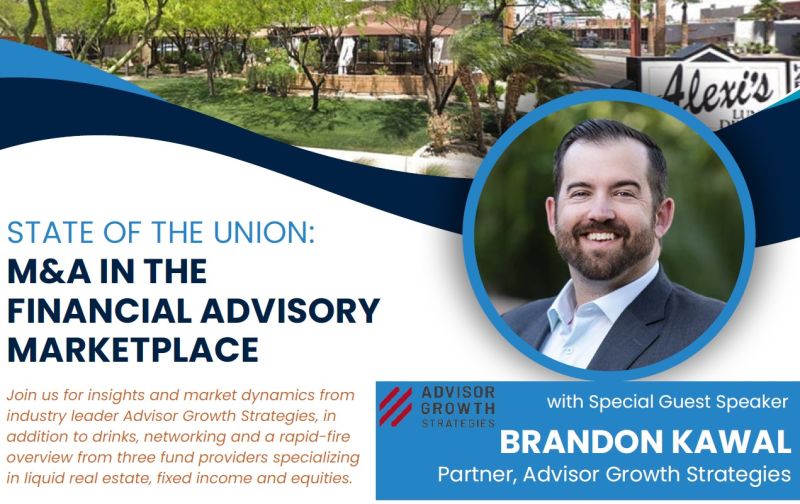 Alexi's

STATE OF THE UNION:
M&A IN THE FINANCIAL ADVISORY MARKETPLACE

Join us for insights and market dynamics from industry leader Advisor Growth Strategies, in addition to drinks, networking and a rapid-fire overview from three fund providers specializing in liquid real estate, fixed income and equities.

ADVISOR GROWTH STRATEGIES

with Special Guest Speaker
BRANDON KAWAL
Partner, Advisor Growth Strategies